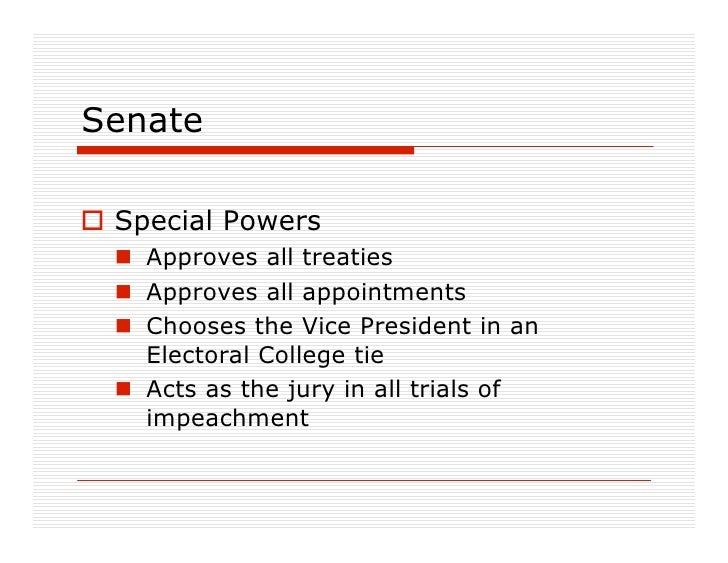 Senate

Special Powers

Approves all treaties

Approves all appointments

Chooses the Vice President in an Electoral College tie

Acts as the jury in all trials of impeachment